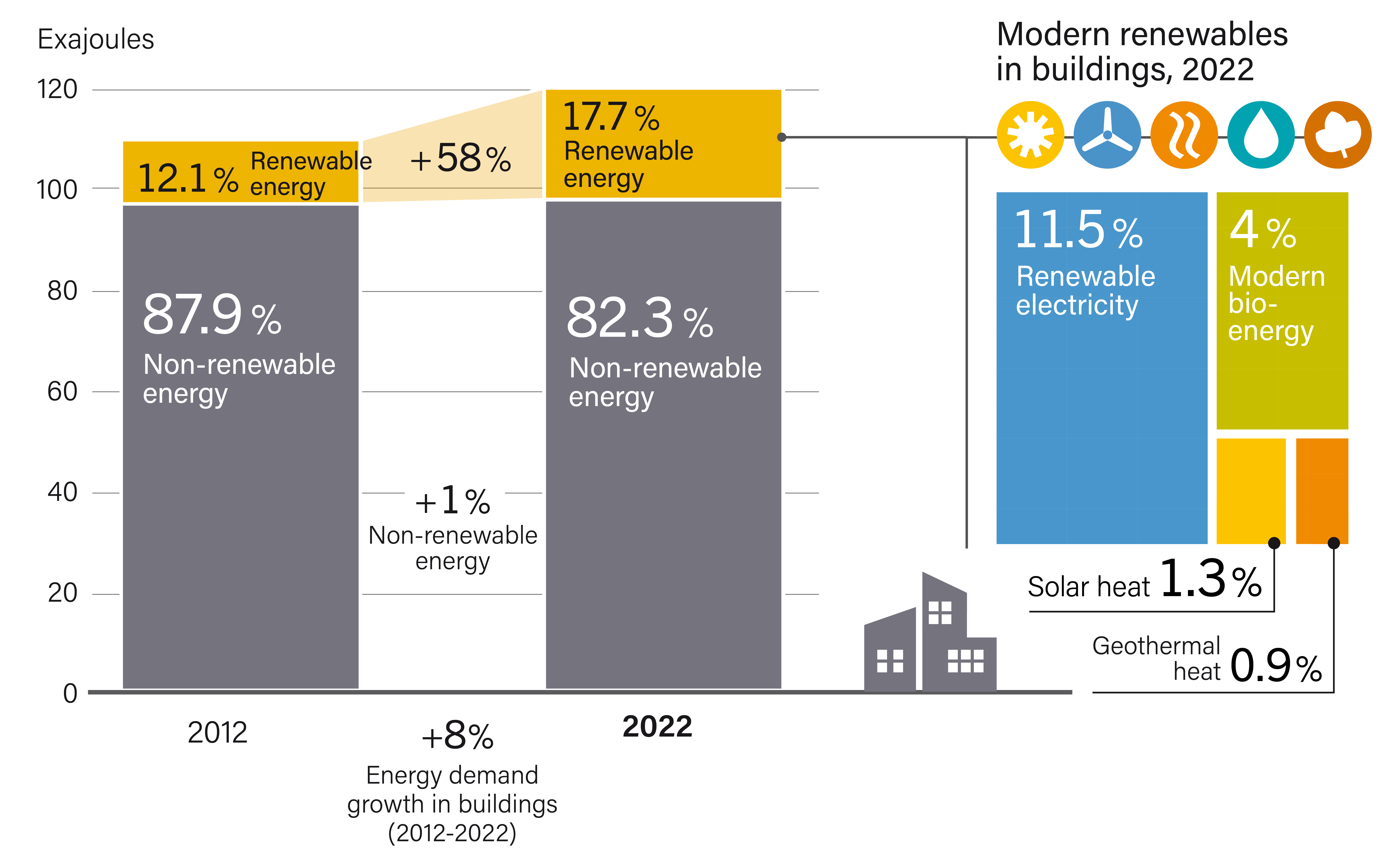 Exajoules

120

100

80

60

40

20

0

12.1 % Renewable energy

87.9 % Non-renewable energy

+58 %

+1 % Non-renewable energy

17.7 % Renewable energy

82.3 % Non-renewable energy

2012

+8% Energy demand growth in buildings (2012-2022)

2022

Modern renewables in buildings, 2022

11.5 % Renewable electricity

4 % Modern bio-energy

Solar heat 1.3 %

Geothermal heat 0.9 %